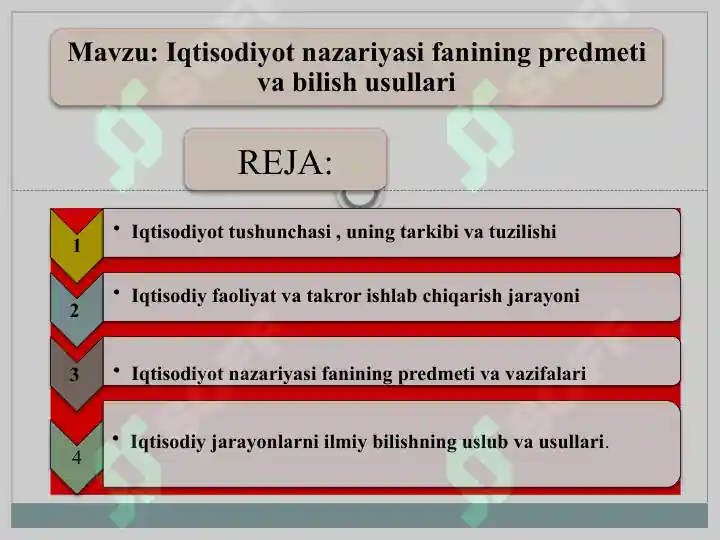 Mavzu: Iqtisodiyot nazariyasi fanining predmeti va bilish usullari

REJA:

1
• Iqtisodiyot tushunchasi , uning tarkibi va tuzilishi

2
• Iqtisodiy faoliyat va takror ishlab chiqarish jarayoni

3
• Iqtisodiyot nazariyasi fanining predmeti va vazifalari

4
• Iqtisodiy jarayonlarni ilmiy bilishning uslub va usullari.